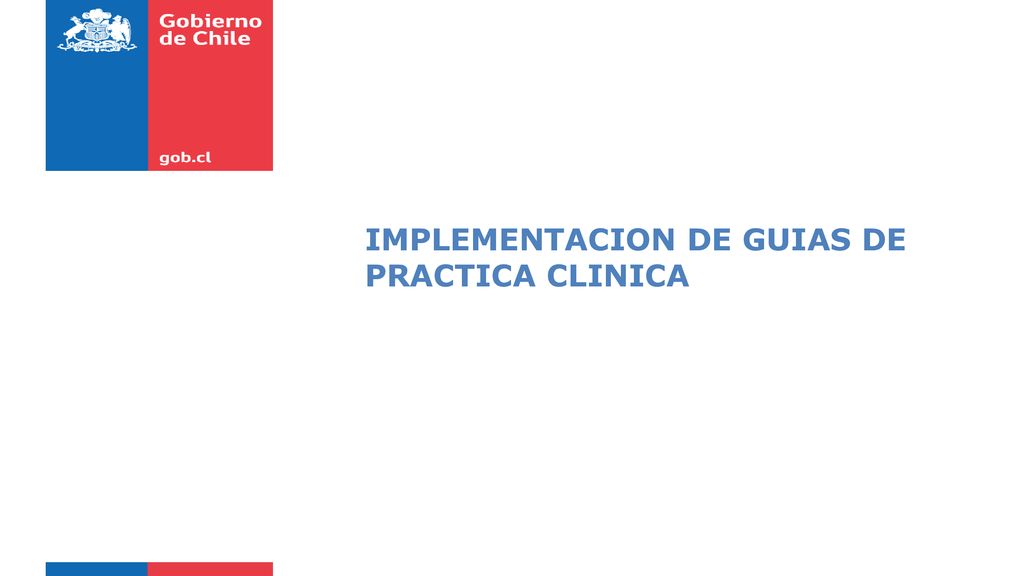 Gobierno de Chile

gob.cl

IMPLEMENTACION DE GUIAS DE PRACTICA CLINICA